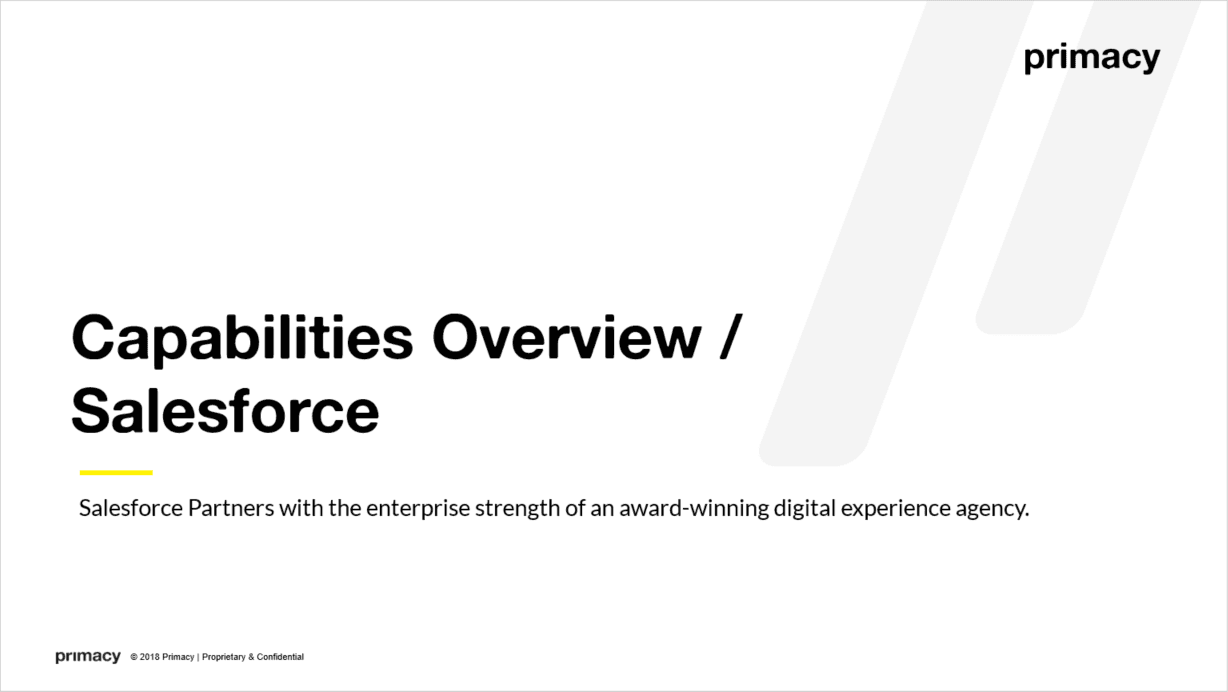 primacy

Capabilities Overview / Salesforce

Salesforce Partners with the enterprise strength of an award-winning digital experience agency.

primacy © 2018 Primacy | Proprietary & Confidential